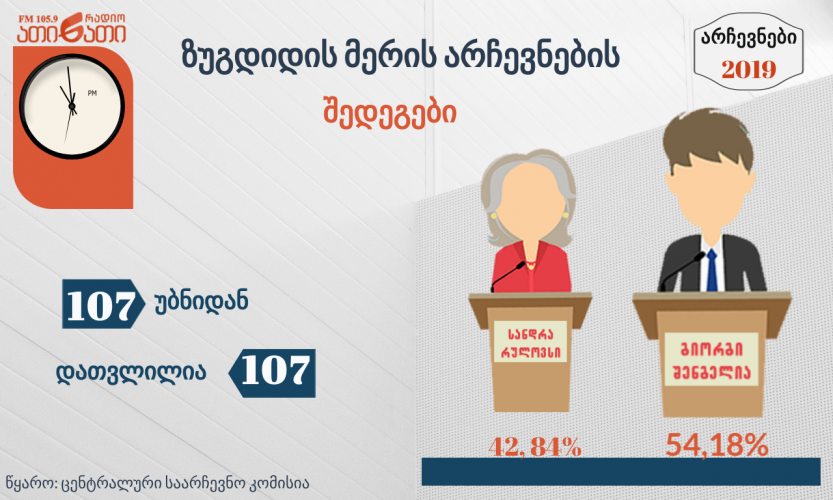 FM 105.9 რადიო ათინათი

PM

ზუგდიდის მერის არჩევნების

შედეგები

არჩევნები 2019

107 უბნიდან

დათვლილია 107

სანდრა რულოვსი

გიორგი შენგელია

42,84%

54,18%

წყარო: ცენტრალური საარჩევნო კომისია